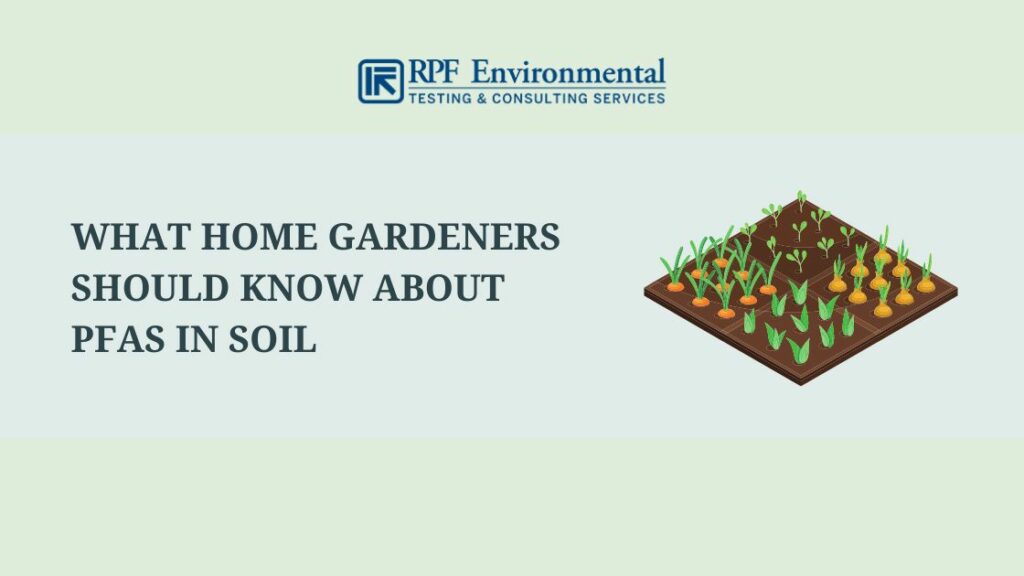 RPF Environmental
TESTING & CONSULTING SERVICES

WHAT HOME GARDENERS SHOULD KNOW ABOUT PFAS IN SOIL